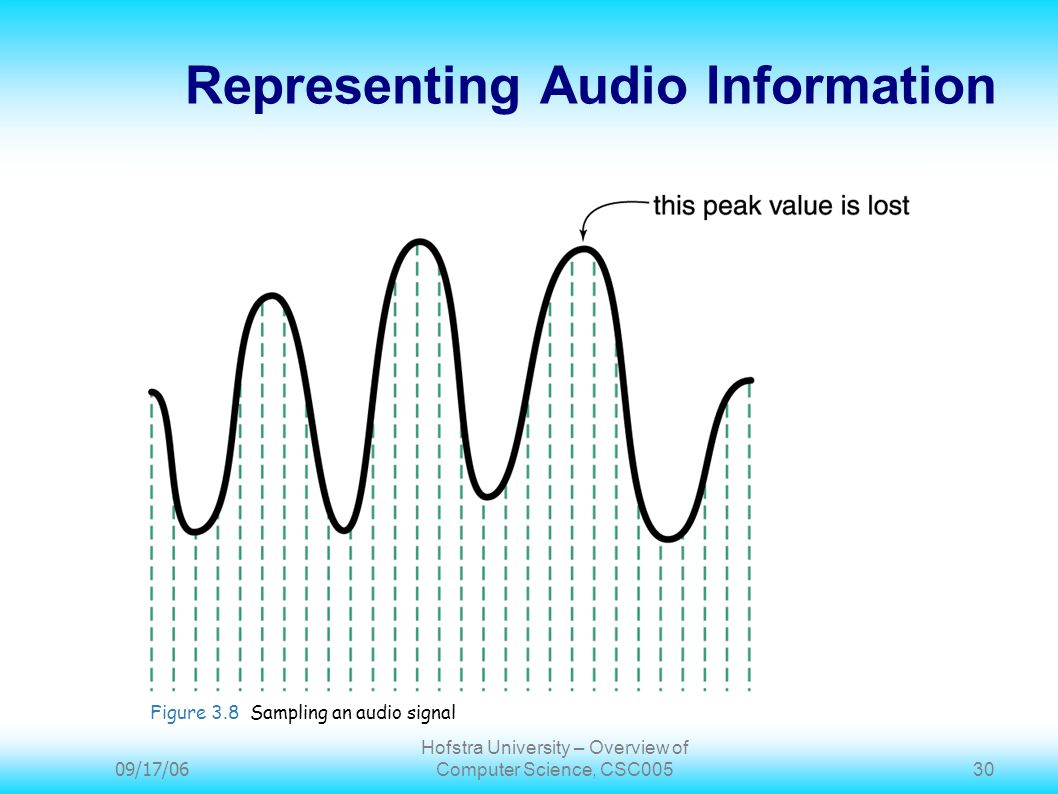 Representing Audio Information

this peak value is lost

Figure 3.8 Sampling an audio signal

09/17/06

Hofstra University – Overview of Computer Science, CSC005

30